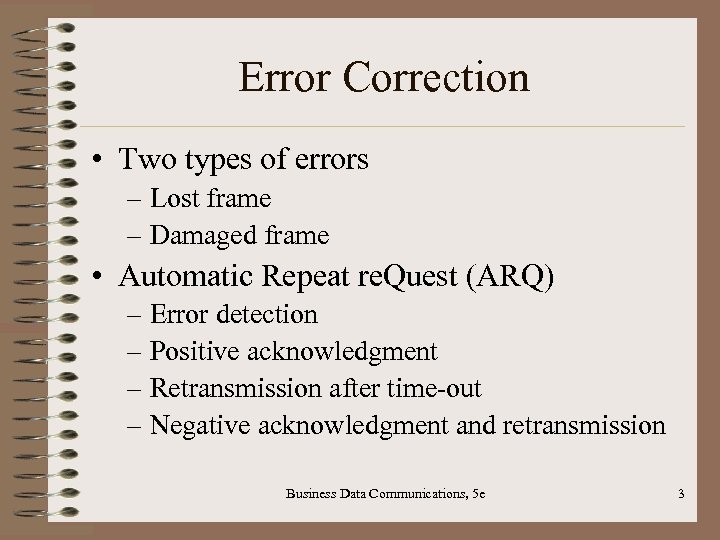 Error Correction

• Two types of errors
– Lost frame
– Damaged frame
• Automatic Repeat reQuest (ARQ)
– Error detection
– Positive acknowledgment
– Retransmission after time-out
– Negative acknowledgment and retransmission

Business Data Communications, 5e

3